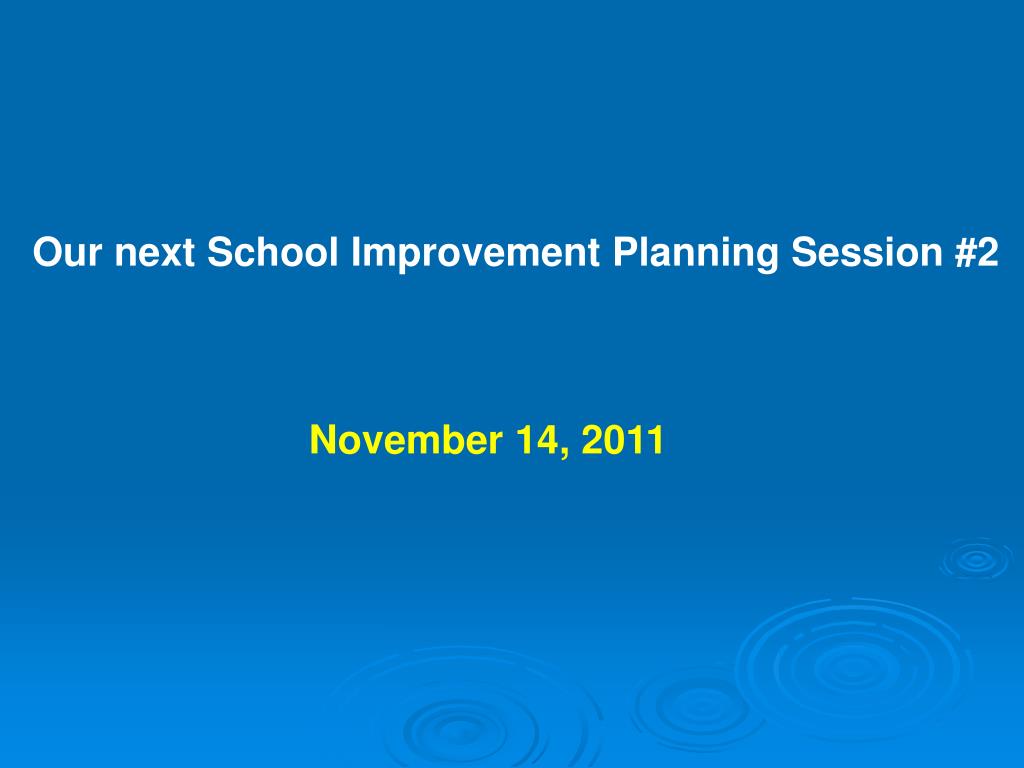 Our next School Improvement Planning Session #2

November 14, 2011